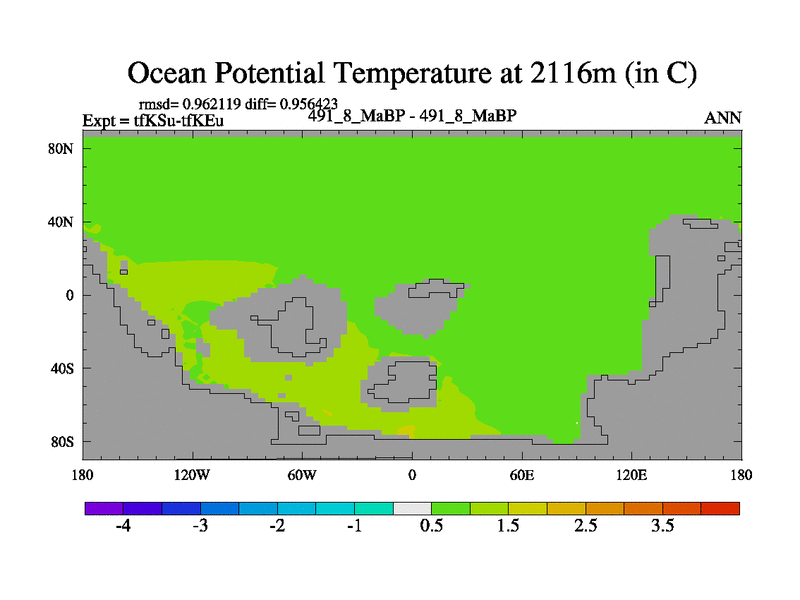 Ocean Potential Temperature at 2116m (in C)

rmsd= 0.962119 diff= 0.956423
Expt = tfKSu-tfKEu
491_8_MaBP - 491_8_MaBP
ANN

80N
40N
0
40S
80S

180
120W
60W
0
60E
120E
180

-4
-3
-2
-1
0.5
1.5
2.5
3.5